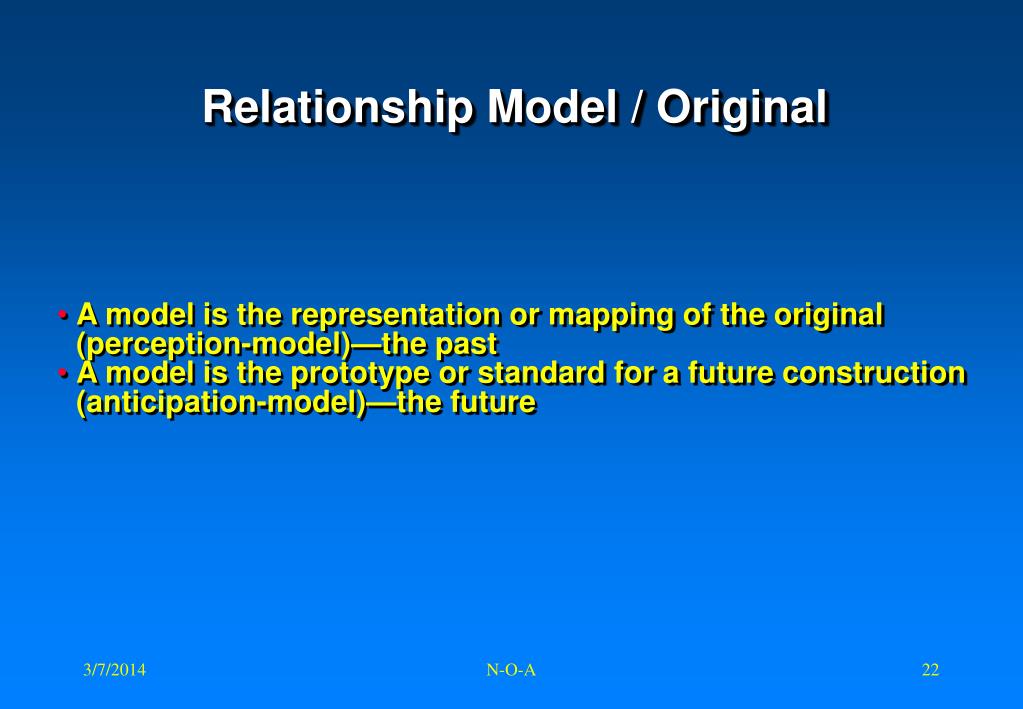 Relationship Model / Original

• A model is the representation or mapping of the original (perception-model)—the past
• A model is the prototype or standard for a future construction (anticipation-model)—the future

3/7/2014

N-O-A

22